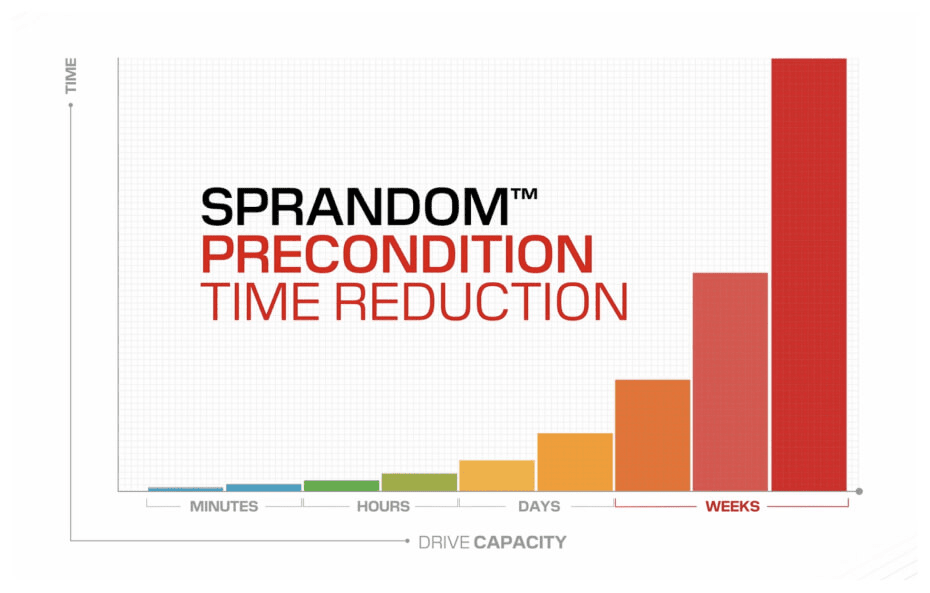 TIME

SPRANDOM™
PRECONDITION
TIME REDUCTION

MINUTES
HOURS
DAYS
WEEKS

DRIVE CAPACITY